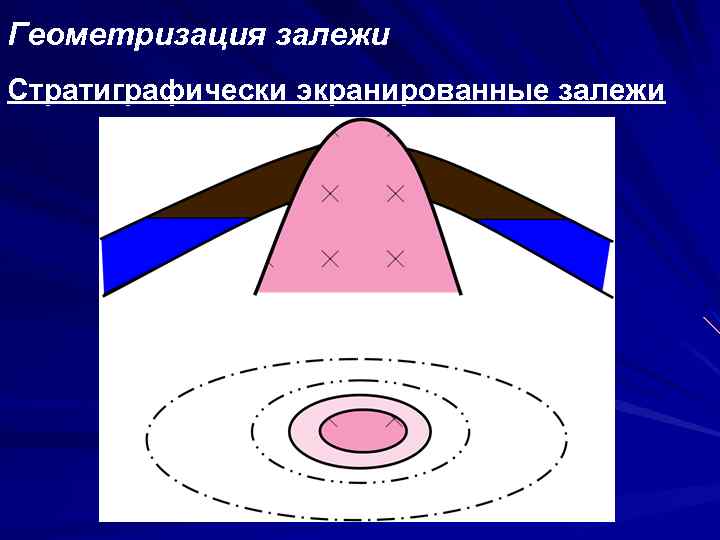 Геометризация залежи

Стратиграфически экранированные залежи